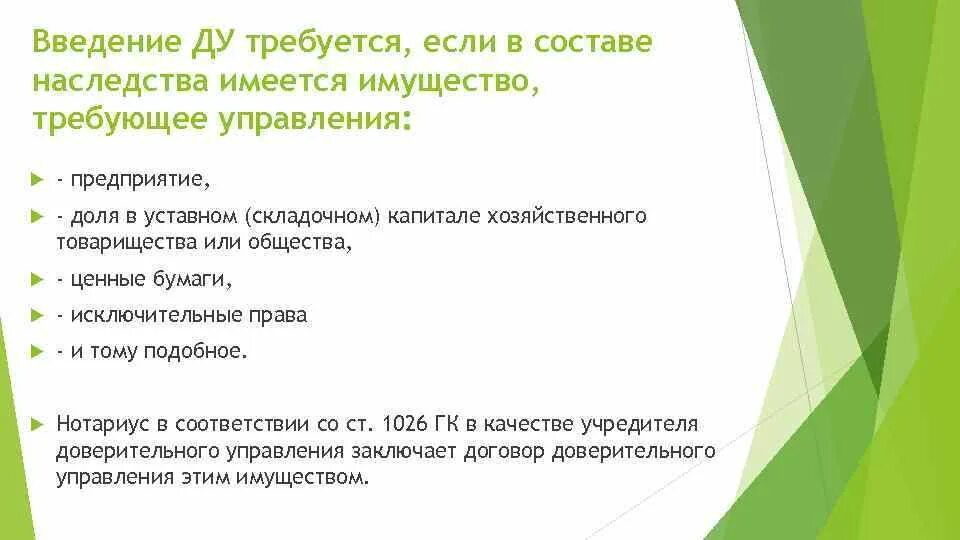 Введение ДУ требуется, если в составе наследства имеется имущество, требующее управления:

- предприятие,

- доля в уставном (складочном) капитале хозяйственного товарищества или общества,

- ценные бумаги,

- исключительные права

- и тому подобное.

Нотариус в соответствии со ст. 1026 ГК в качестве учредителя доверительного управления заключает договор доверительного управления этим имуществом.